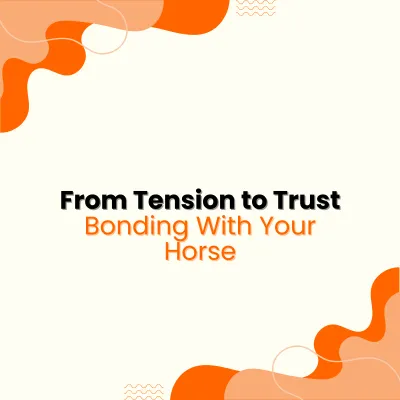 From Tension to Trust
Bonding With Your Horse